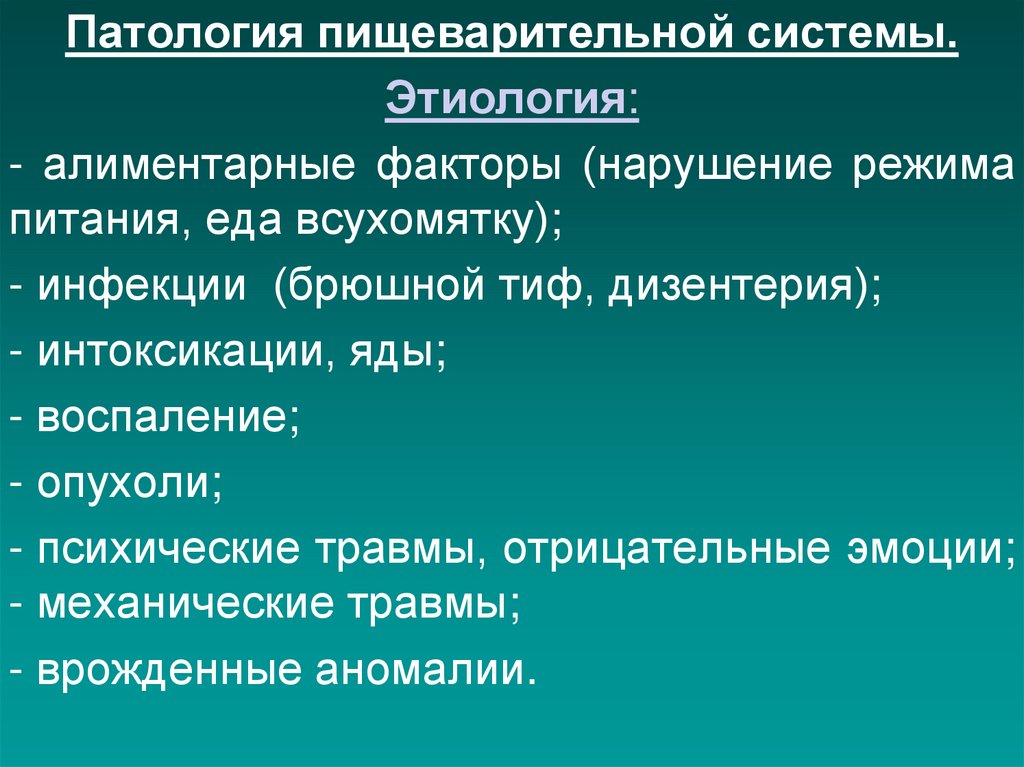 Патология пищеварительной системы.

Этиология:

- алиментарные факторы (нарушение режима питания, еда всухомятку);

- инфекции (брюшной тиф, дизентерия);

- интоксикации, яды;

- воспаление;

- опухоли;

- психические травмы, отрицательные эмоции;
- механические травмы;

- врожденные аномалии.